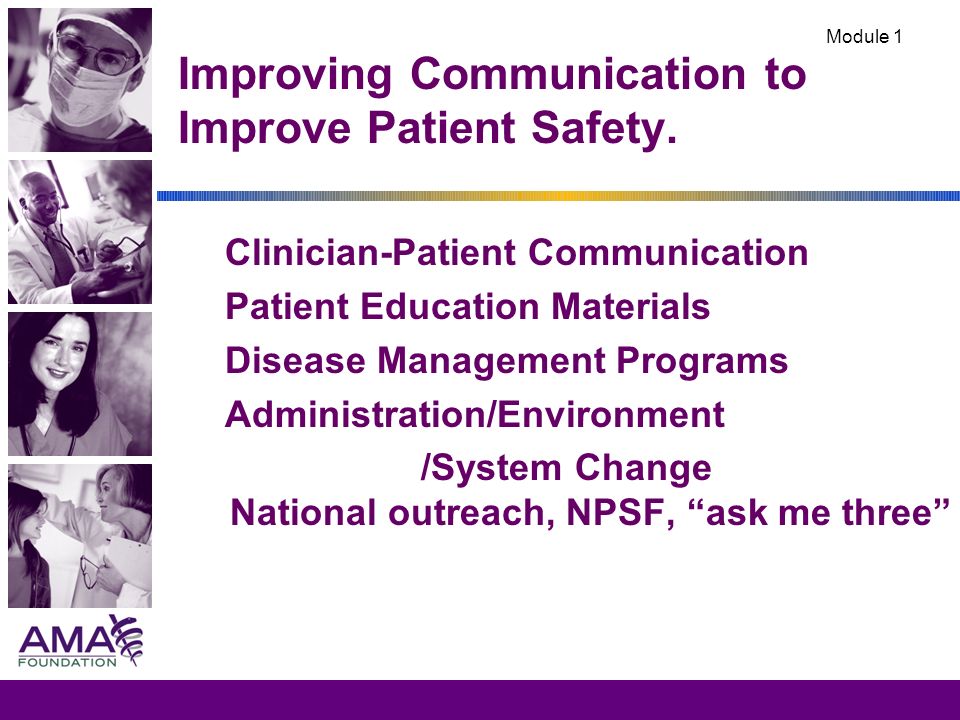 Module 1

Improving Communication to Improve Patient Safety.

Clinician-Patient Communication
Patient Education Materials
Disease Management Programs
Administration/Environment
/System Change
National outreach, NPSF, “ask me three”

AMA FOUNDATION